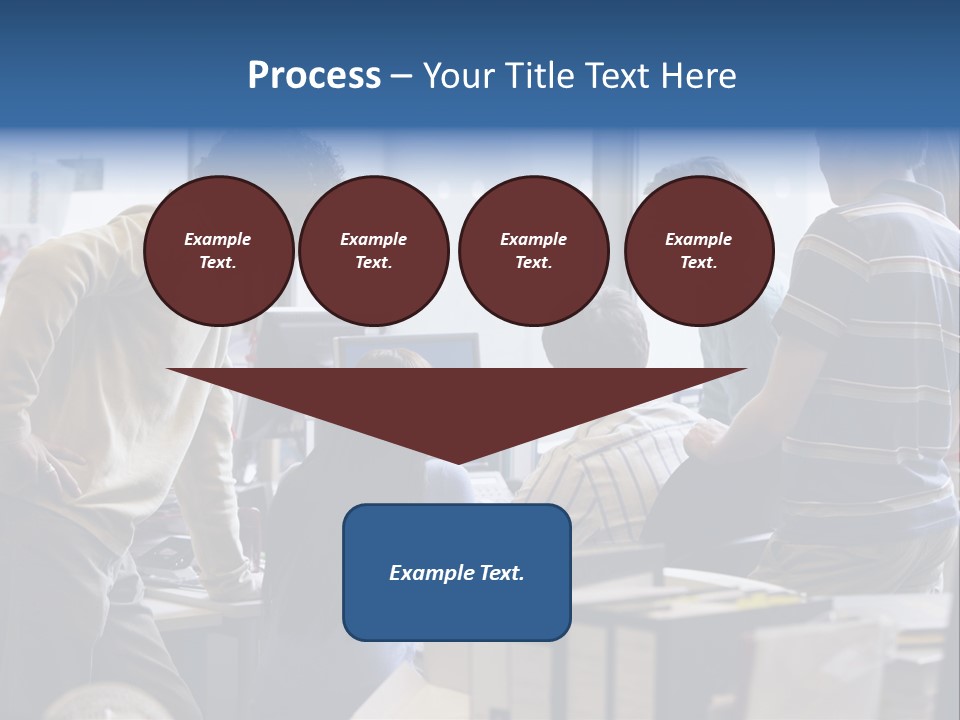 Process – Your Title Text Here

Example Text.

Example Text.

Example Text.

Example Text.

Example Text.